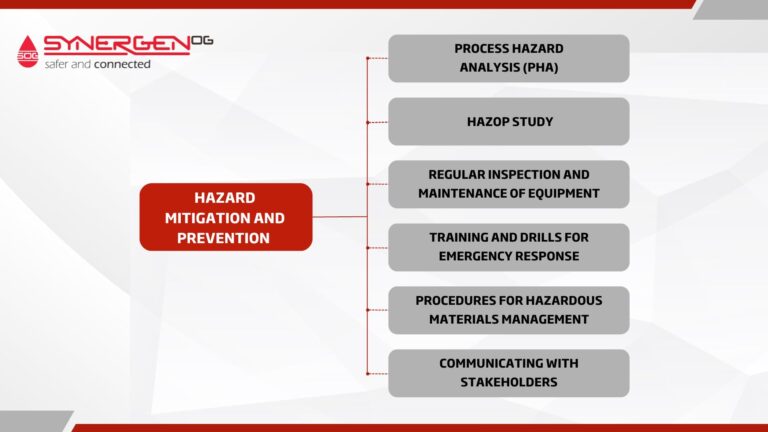 SOG SYNERGEN OG
safer and connected

HAZARD MITIGATION AND PREVENTION

PROCESS HAZARD ANALYSIS (PHA)

HAZOP STUDY

REGULAR INSPECTION AND MAINTENANCE OF EQUIPMENT

TRAINING AND DRILLS FOR EMERGENCY RESPONSE

PROCEDURES FOR HAZARDOUS MATERIALS MANAGEMENT

COMMUNICATING WITH STAKEHOLDERS